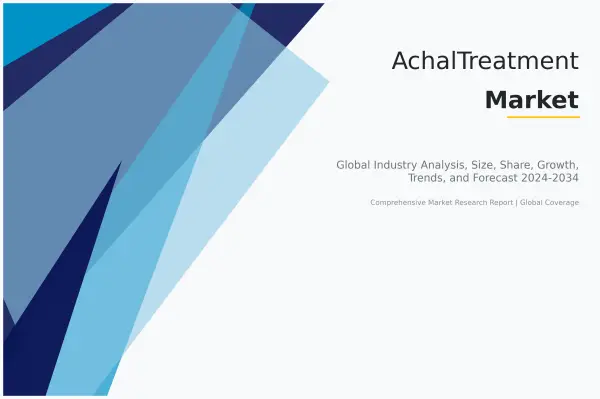 AchalTreatment

Market

Global Industry Analysis, Size, Share, Growth, Trends, and Forecast 2024-2034

Comprehensive Market Research Report | Global Coverage